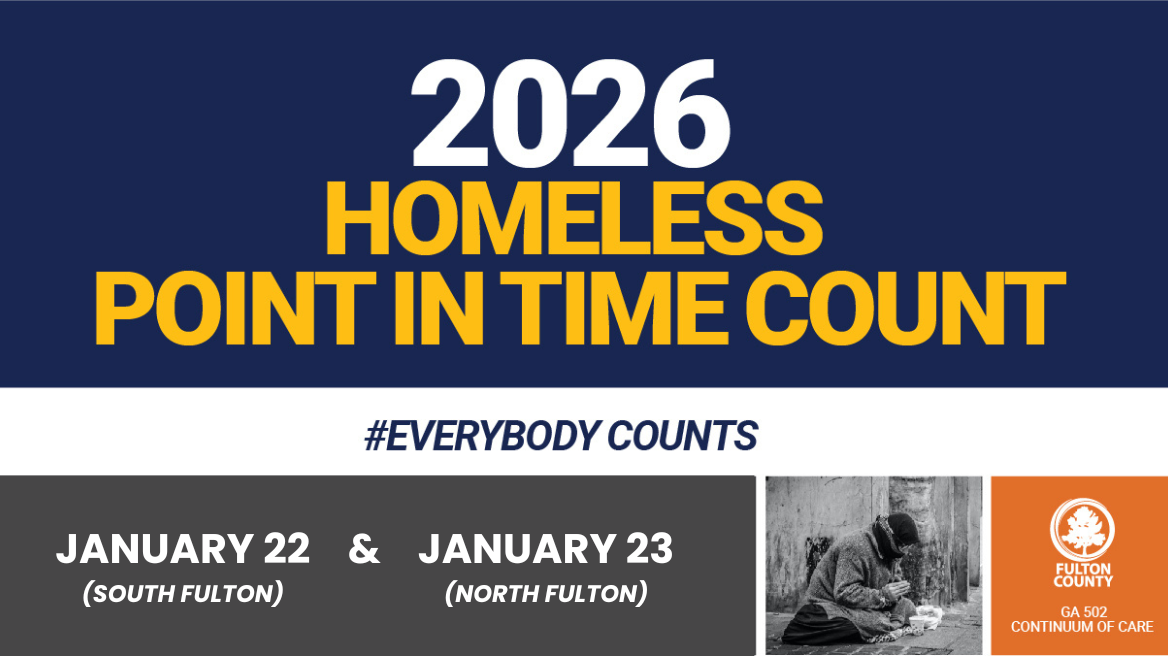 2026
HOMELESS
POINT IN TIME COUNT

#EVERYBODY COUNTS

JANUARY 22 (SOUTH FULTON) & JANUARY 23 (NORTH FULTON)

FULTON COUNTY

GA 502
CONTINUUM OF CARE